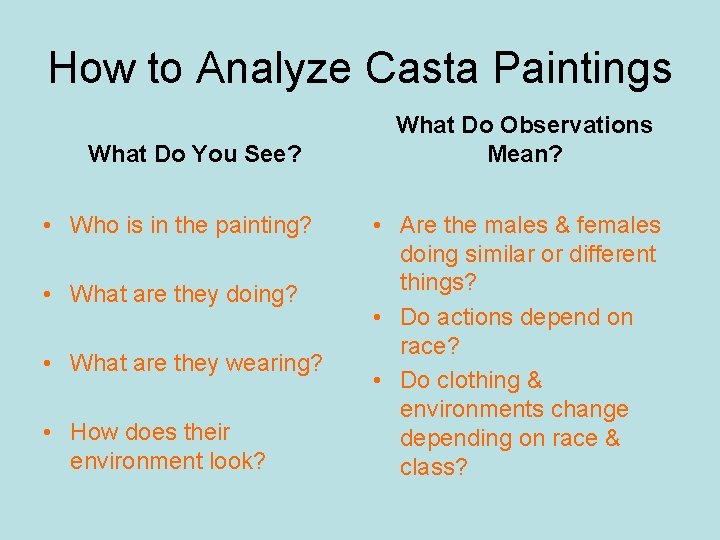 How to Analyze Casta Paintings

What Do You See?

• Who is in the painting?
• What are they doing?
• What are they wearing?
• How does their environment look?

What Do Observations Mean?

• Are the males & females doing similar or different things?
• Do actions depend on race?
• Do clothing & environments change depending on race & class?